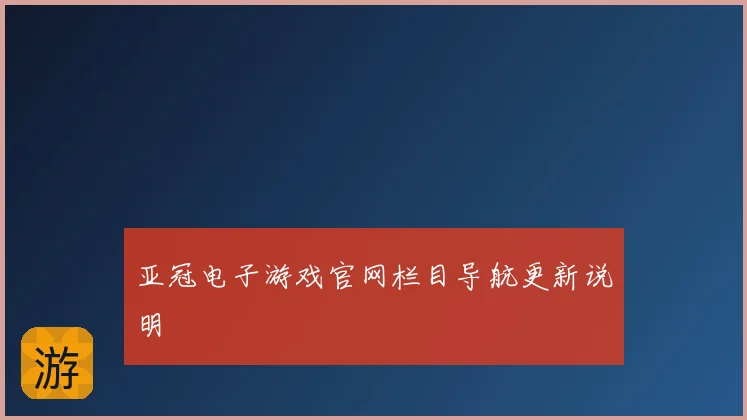 亚冠电子游戏官网栏目导航更新说明

游